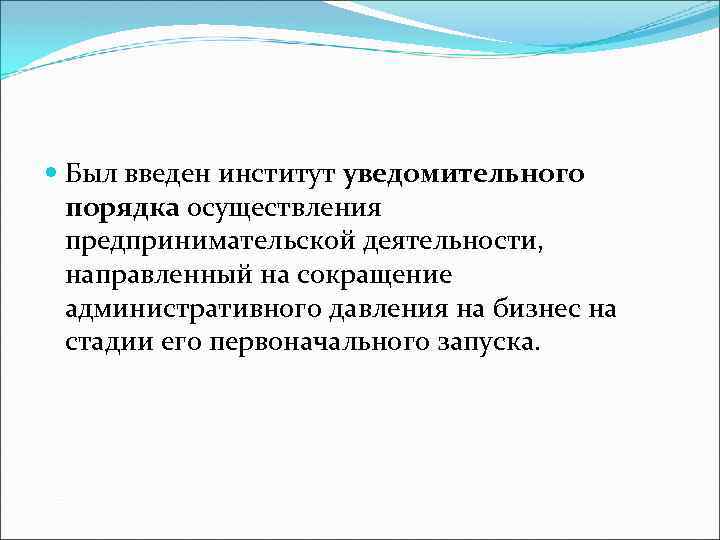 Был введен институт уведомительного порядка осуществления предпринимательской деятельности, направленный на сокращение административного давления на бизнес на стадии его первоначального запуска.